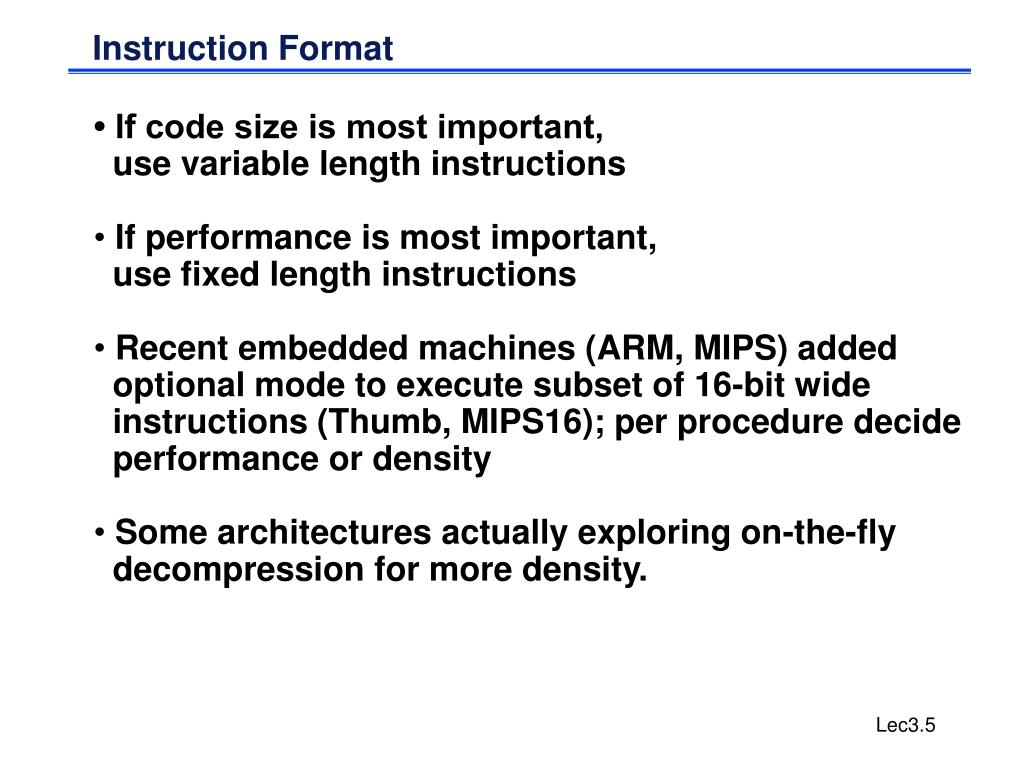 Instruction Format

• If code size is most important, use variable length instructions

• If performance is most important, use fixed length instructions

• Recent embedded machines (ARM, MIPS) added optional mode to execute subset of 16-bit wide instructions (Thumb, MIPS16); per procedure decide performance or density

• Some architectures actually exploring on-the-fly decompression for more density.

Lec3.5